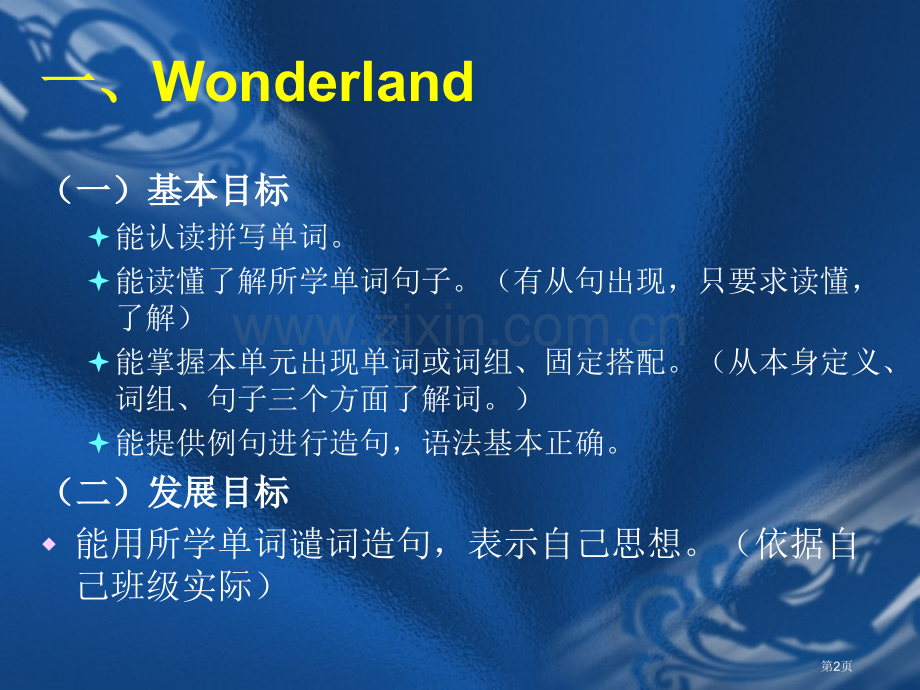 一、Wonderland

（一）基本目标

能认读拼写单词。

能读懂了解所学单词句子。（有从句出现，只要求读懂，了解）

能掌握本单元出现单词或词组、固定搭配。（从本身定义、词组、句子三个方面了解词。）

能提供例句进行造句，语法基本正确。

（二）发展目标

能用所学单词谴词造句，表示自己思想。（依据自己班级实际）

www.zixin.com.cn

第2页